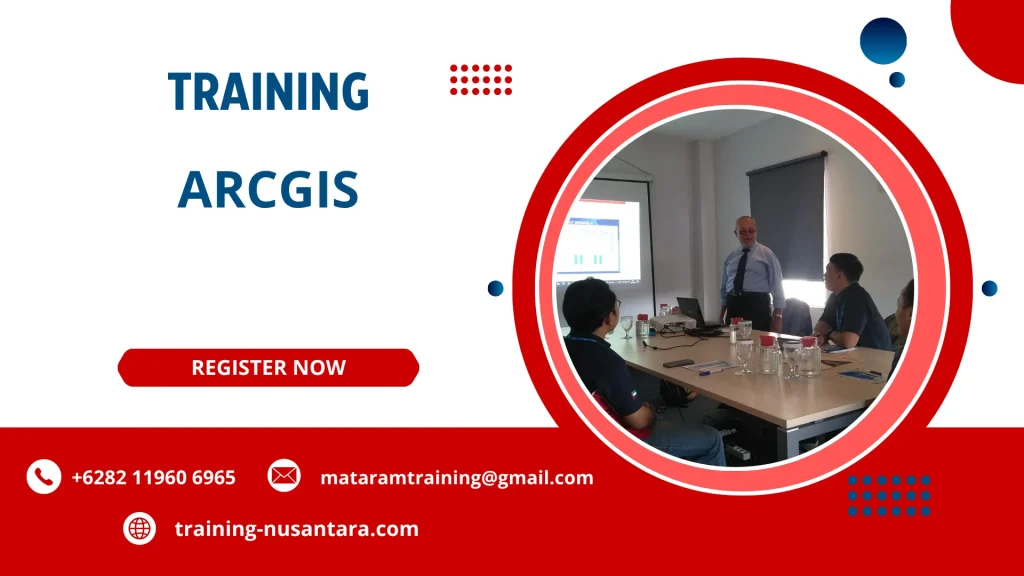 TRAINING

ARCGIS

REGISTER NOW

+6282 11960 6965

mataramtraining@gmail.com

training-nusantara.com